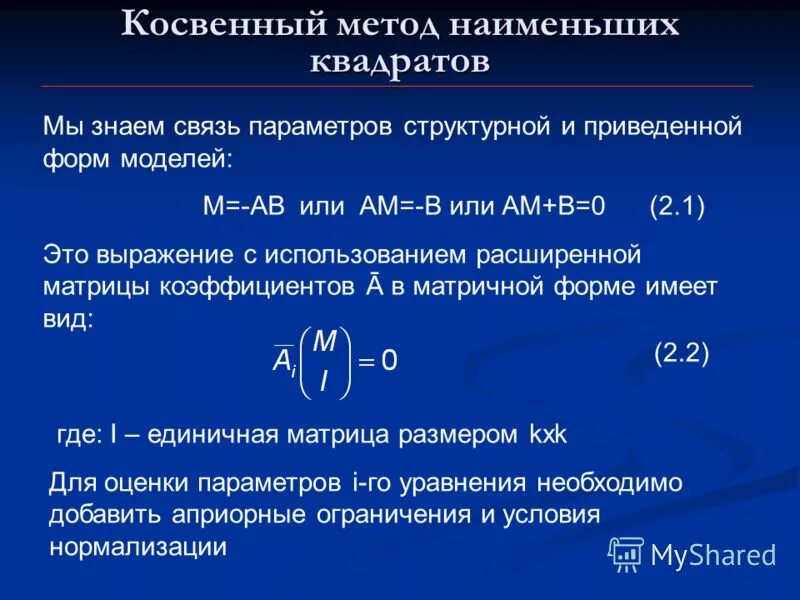 Косвенный метод наименьших квадратов

Мы знаем связь параметров структурной и приведенной форм моделей:

M=-AB или AM=-B или AM+B=0 (2.1)

Это выражение с использованием расширенной матрицы коэффициентов Ā в матричной форме имеет вид:

$\overline{A}_i \begin{pmatrix} M \\ I \end{pmatrix} = 0$ (2.2)

где: I – единичная матрица размером kxk

Для оценки параметров i-го уравнения необходимо добавить априорные ограничения и условия нормализации

MyShared